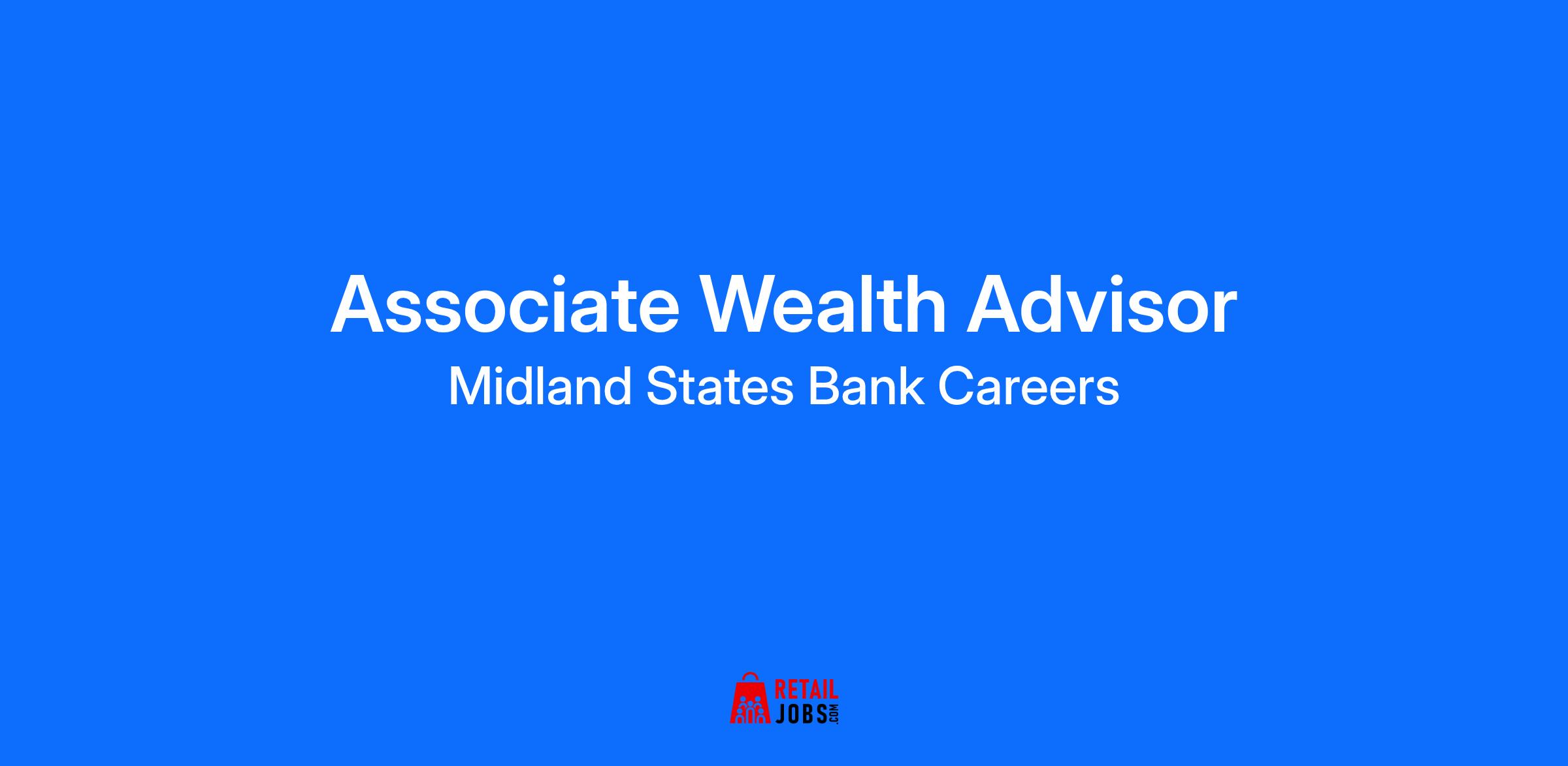 Associate Wealth Advisor

Midland States Bank Careers

RETAIL
JOBS.COM